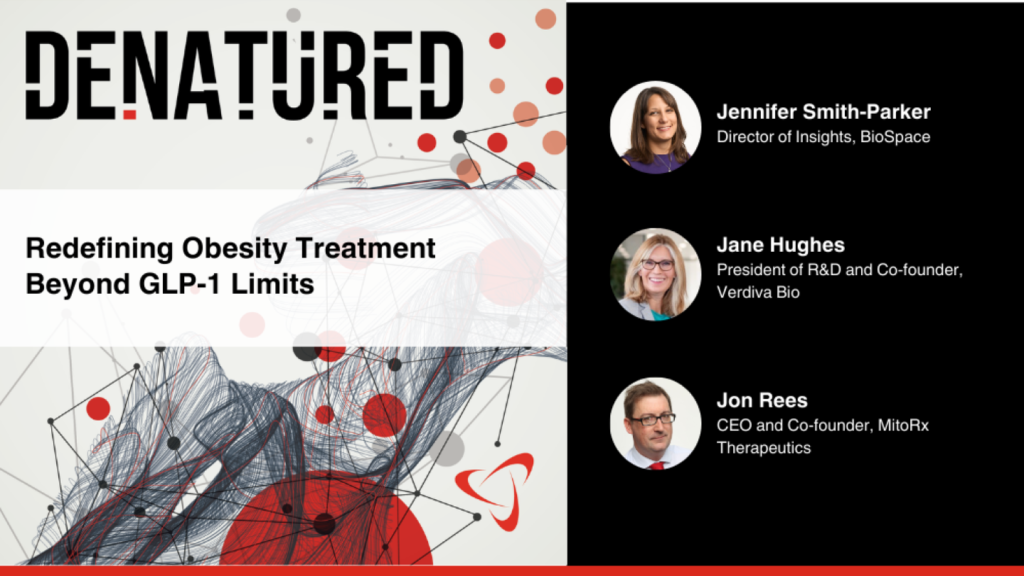 DENATURED

Redefining Obesity Treatment Beyond GLP-1 Limits

Jennifer Smith-Parker
Director of Insights, BioSpace

Jane Hughes
President of R&D and Co-founder, Verdiva Bio

Jon Rees
CEO and Co-founder, MitoRx Therapeutics